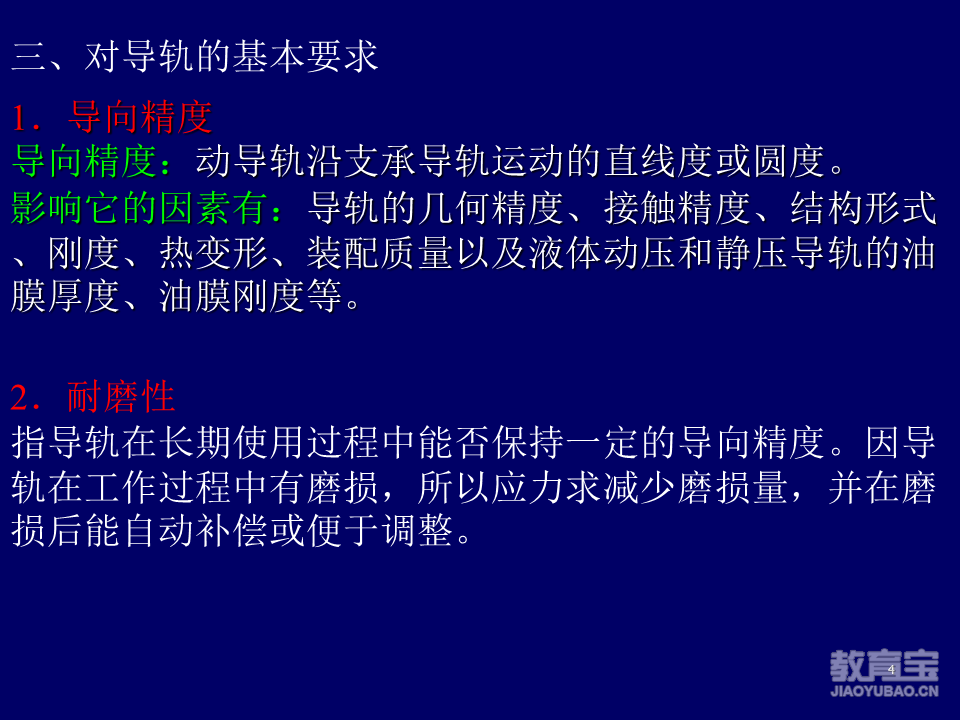 三、对导轨的基本要求

1．导向精度

导向精度：动导轨沿支承导轨运动的直线度或圆度。

影响它的因素有：导轨的几何精度、接触精度、结构形式、刚度、热变形、装配质量以及液体动压和静压导轨的油膜厚度、油膜刚度等。

2．耐磨性

指导轨在长期使用过程中能否保持一定的导向精度。因导轨在工作过程中有磨损，所以应力求减少磨损量，并在磨损后能自动补偿或便于调整。

4

教育宝
JIAOYUBAO.CN